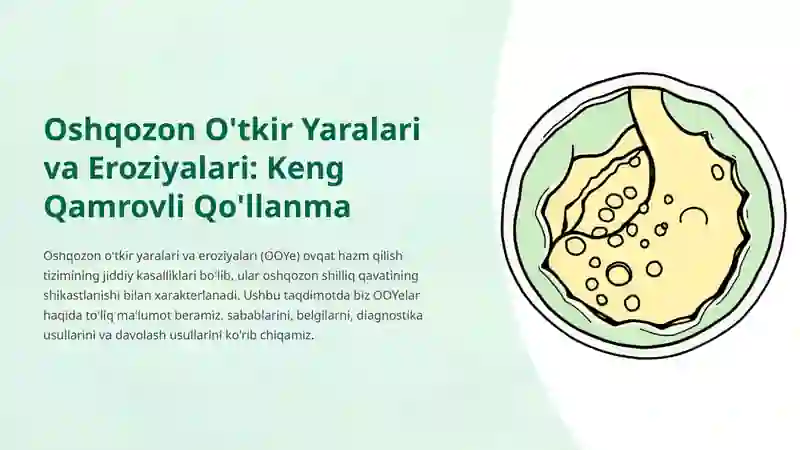 Oshqozon O'tkir Yaralari va Eroziyalari: Keng Qamrovli Qo'llanma

Oshqozon o'tkir yaralari va eroziyalari (OOYe) ovqat hazm qilish tizimining jiddiy kasalliklari bo'lib, ular oshqozon shilliq qavatining shikastlanishi bilan xarakterlanadi. Ushbu taqdimotda biz OOYelar haqida to'liq ma'lumot beramiz, sabablarini, belgilarni, diagnostika usullarini va davolash usullarini ko'rib chiqamiz.